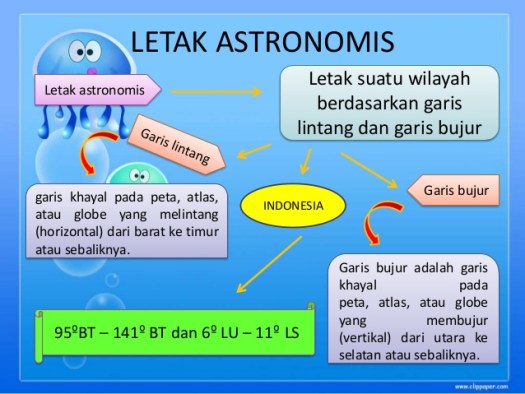 LETAK ASTRONOMIS

Letak astronomis

Letak suatu wilayah berdasarkan garis lintang dan garis bujur

Garis lintang

garis khayal pada peta, atlas, atau globe yang melintang (horizontal) dari barat ke timur atau sebaliknya.

INDONESIA

Garis bujur

Garis bujur adalah garis khayal pada peta, atlas, atau globe yang membujur (vertikal) dari utara ke selatan atau sebaliknya.

95ºBT – 141º BT dan 6º LU – 11º LS

www.clippaper.com